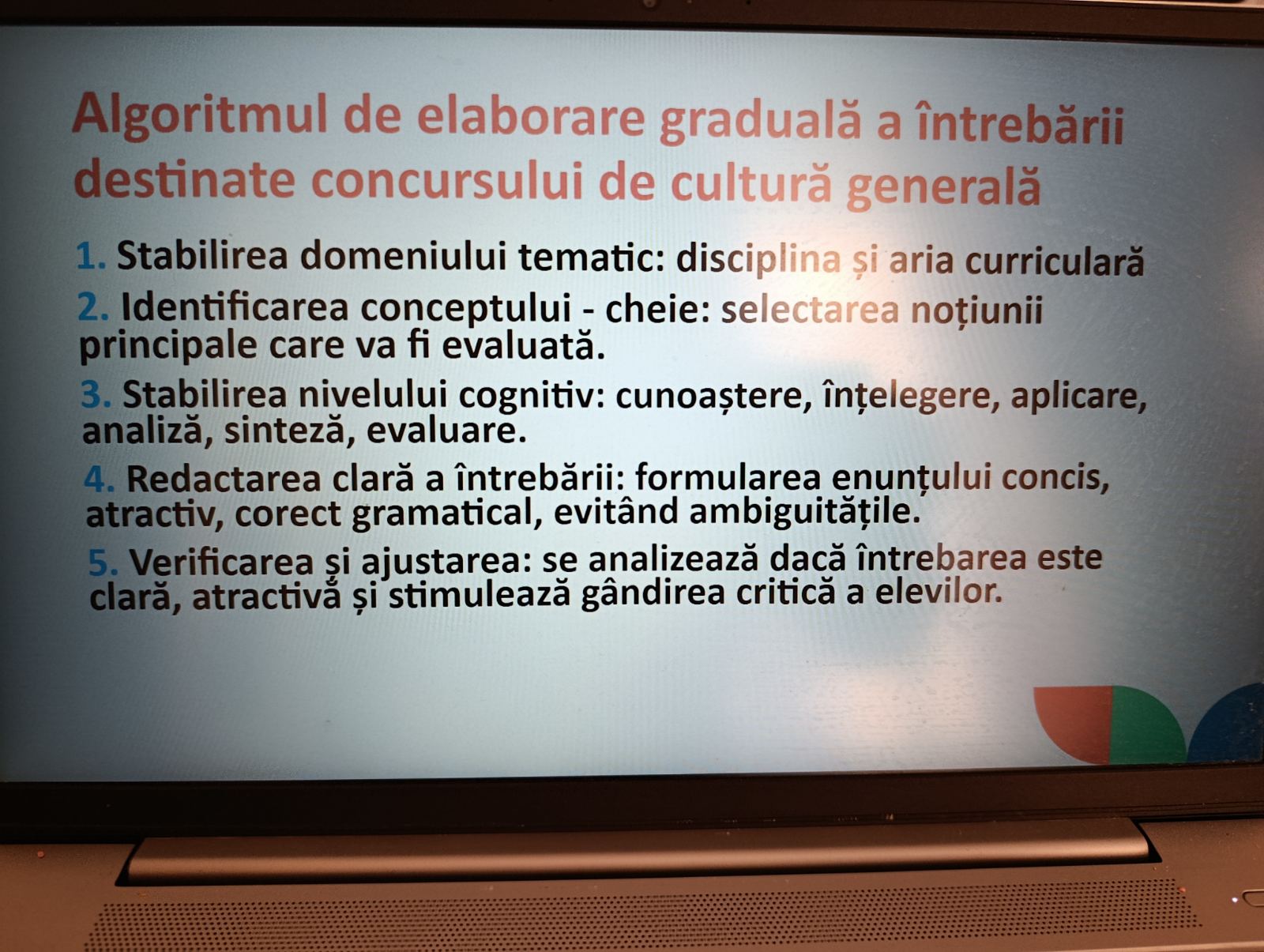 Algoritmul de elaborare graduală a întrebării destinate concursului de cultură generală

1. Stabilirea domeniului tematic: disciplina și aria curriculară

2. Identificarea conceptului - cheie: selectarea noțiunii principale care va fi evaluată.

3. Stabilirea nivelului cognitiv: cunoaștere, înțelegere, aplicare, analiză, sinteză, evaluare.

4. Redactarea clară a întrebării: formularea enunțului concis, atractiv, corect gramatical, evitând ambiguitățile.

5. Verificarea și ajustarea: se analizează dacă întrebarea este clară, atractivă și stimulează gândirea critică a elevilor.